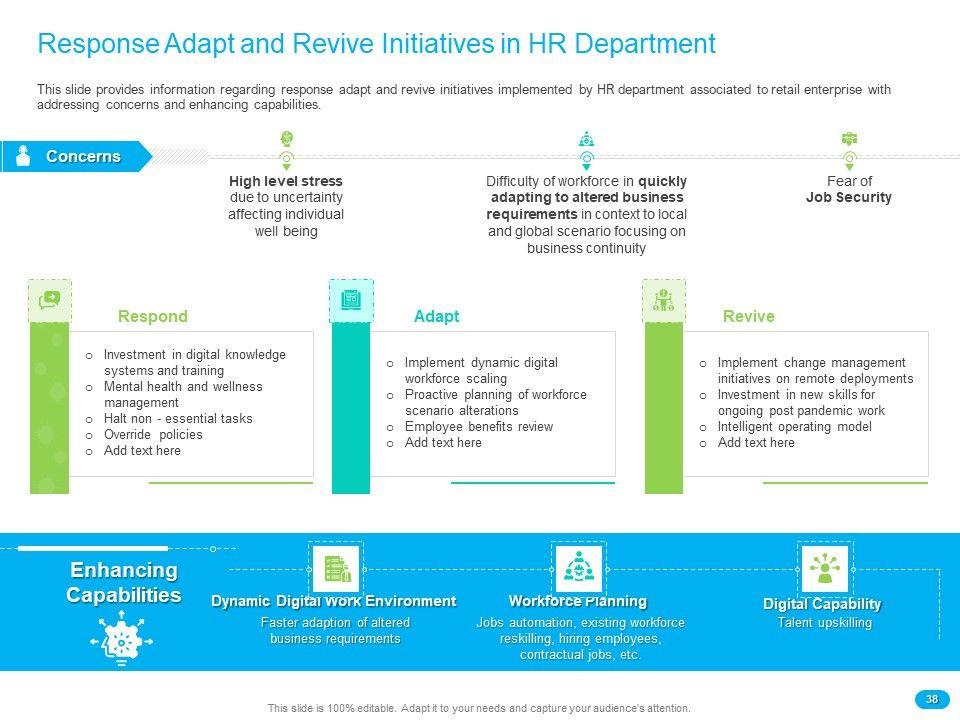 Response Adapt and Revive Initiatives in HR Department

This slide provides information regarding response adapt and revive initiatives implemented by HR department associated to retail enterprise with addressing concerns and enhancing capabilities.

Concerns

High level stress due to uncertainty affecting individual well being

Difficulty of workforce in quickly adapting to altered business requirements in context to local and global scenario focusing on business continuity

Fear of Job Security

Respond

o Investment in digital knowledge systems and training
o Mental health and wellness management
o Halt non - essential tasks
o Override policies
o Add text here

Adapt

o Implement dynamic digital workforce scaling
o Proactive planning of workforce scenario alterations
o Employee benefits review
o Add text here

Revive

o Implement change management initiatives on remote deployments
o Investment in new skills for ongoing post pandemic work
o Intelligent operating model
o Add text here

Enhancing Capabilities

Dynamic Digital Work Environment
Faster adaption of altered business requirements

Workforce Planning
Jobs automation, existing workforce reskilling, hiring employees, contractual jobs, etc.

Digital Capability
Talent upskilling

This slide is 100% editable. Adapt it to your needs and capture your audience's attention.

38